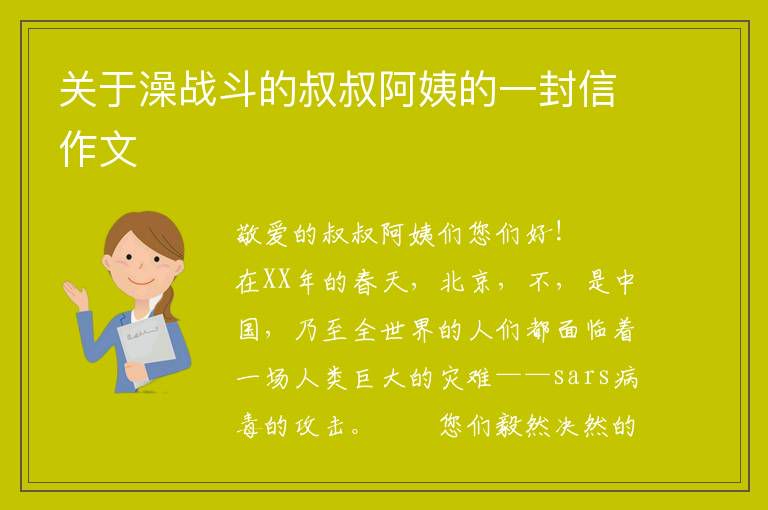 关于澡战斗的叔叔阿姨的一封信作文

敬爱的叔叔阿姨们您们好!

在XX年的春天，北京，不，是中国，乃至全世界的人们都面临着一场人类巨大的灾难——sars病毒的攻击。　　您们毅然决然的